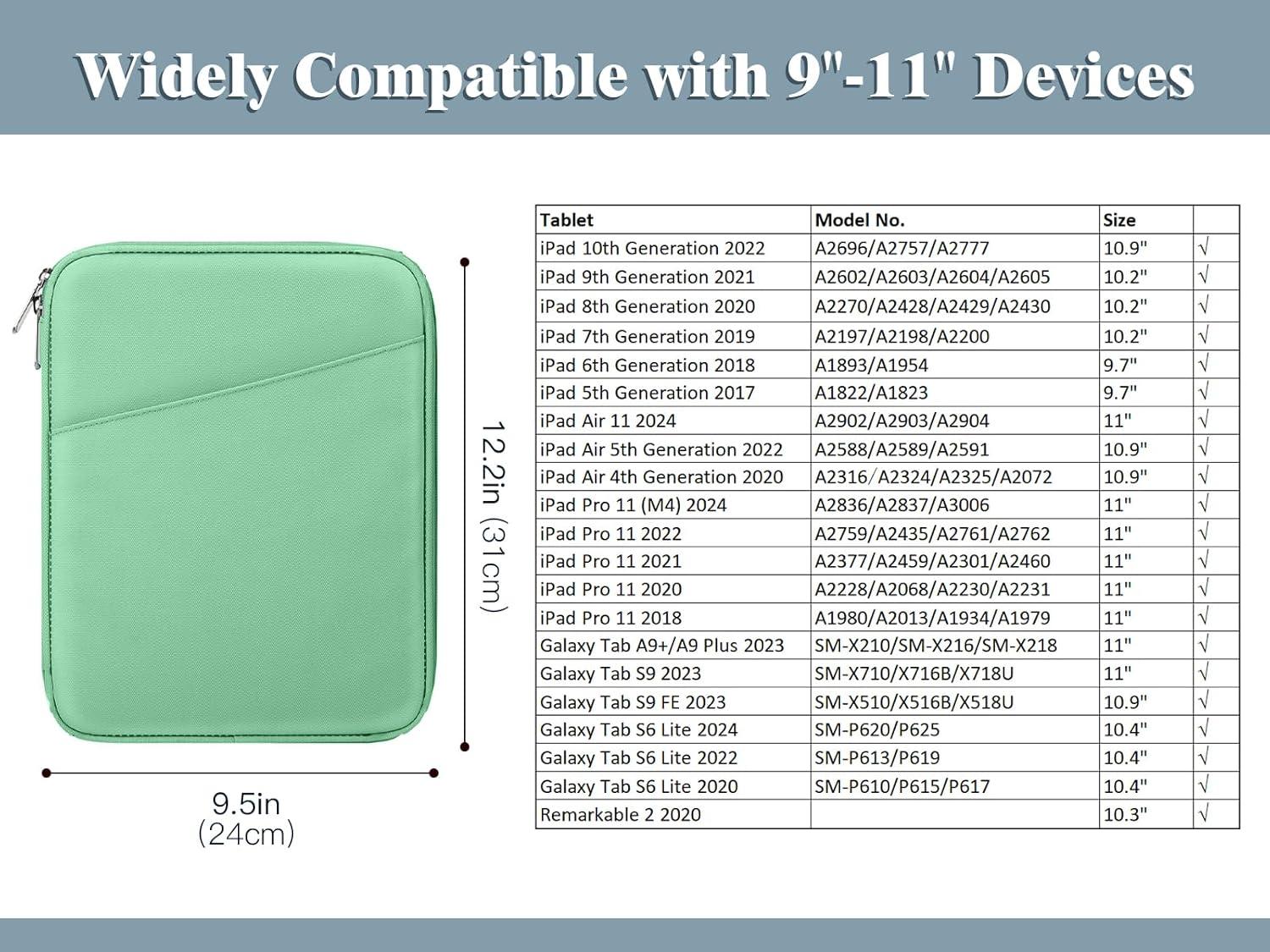 Widely Compatible with 9"-11" Devices

12.2in (31cm)

9.5in
(24cm)

| Tablet | Model No. | Size | |
|---|---|---|---|
| iPad 10th Generation 2022 | A2696/A2757/A2777 | 10.9" | √ |
| iPad 9th Generation 2021 | A2602/A2603/A2604/A2605 | 10.2" | √ |
| iPad 8th Generation 2020 | A2270/A2428/A2429/A2430 | 10.2" | √ |
| iPad 7th Generation 2019 | A2197/A2198/A2200 | 10.2" | √ |
| iPad 6th Generation 2018 | A1893/A1954 | 9.7" | √ |
| iPad 5th Generation 2017 | A1822/A1823 | 9.7" | √ |
| iPad Air 11 2024 | A2902/A2903/A2904 | 11" | √ |
| iPad Air 5th Generation 2022 | A2588/A2589/A2591 | 10.9" | √ |
| iPad Air 4th Generation 2020 | A2316/A2324/A2325/A2072 | 10.9" | √ |
| iPad Pro 11 (M4) 2024 | A2836/A2837/A3006 | 11" | √ |
| iPad Pro 11 2022 | A2759/A2435/A2761/A2762 | 11" | √ |
| iPad Pro 11 2021 | A2377/A2459/A2301/A2460 | 11" | √ |
| iPad Pro 11 2020 | A2228/A2068/A2230/A2231 | 11" | √ |
| iPad Pro 11 2018 | A1980/A2013/A1934/A1979 | 11" | √ |
| Galaxy Tab A9+/A9 Plus 2023 | SM-X210/SM-X216/SM-X218 | 11" | √ |
| Galaxy Tab S9 2023 | SM-X710/X716B/X718U | 11" | √ |
| Galaxy Tab S9 FE 2023 | SM-X510/X516B/X518U | 10.9" | √ |
| Galaxy Tab S6 Lite 2024 | SM-P620/P625 | 10.4" | √ |
| Galaxy Tab S6 Lite 2022 | SM-P613/P619 | 10.4" | √ |
| Galaxy Tab S6 Lite 2020 | SM-P610/P615/P617 | 10.4" | √ |
| Remarkable 2 2020 | | 10.3" | √ |